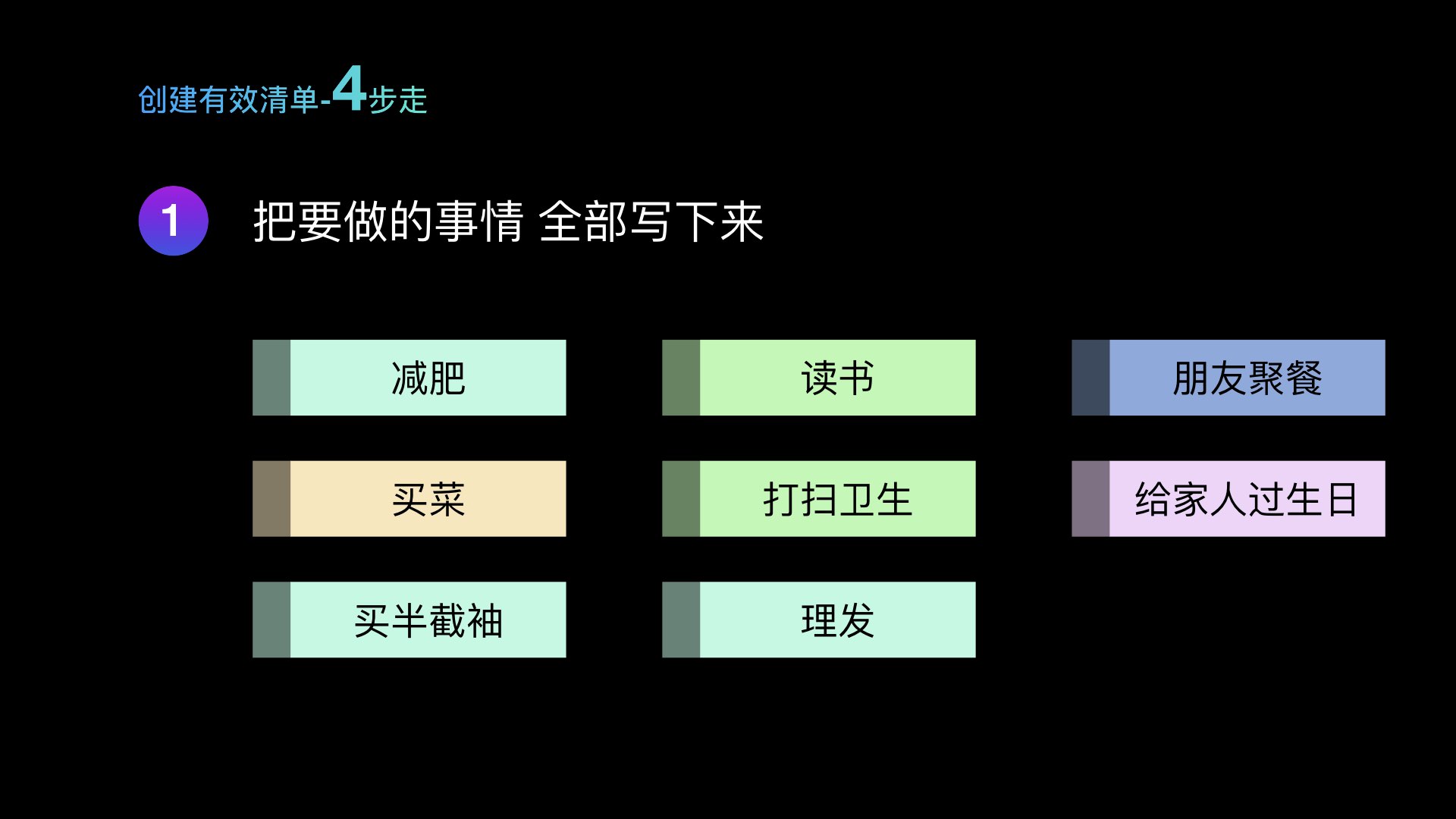 创建有效清单-4步走

1 把要做的事情 全部写下来

减肥

买菜

买半截袖

读书

打扫卫生

理发

朋友聚餐

给家人过生日